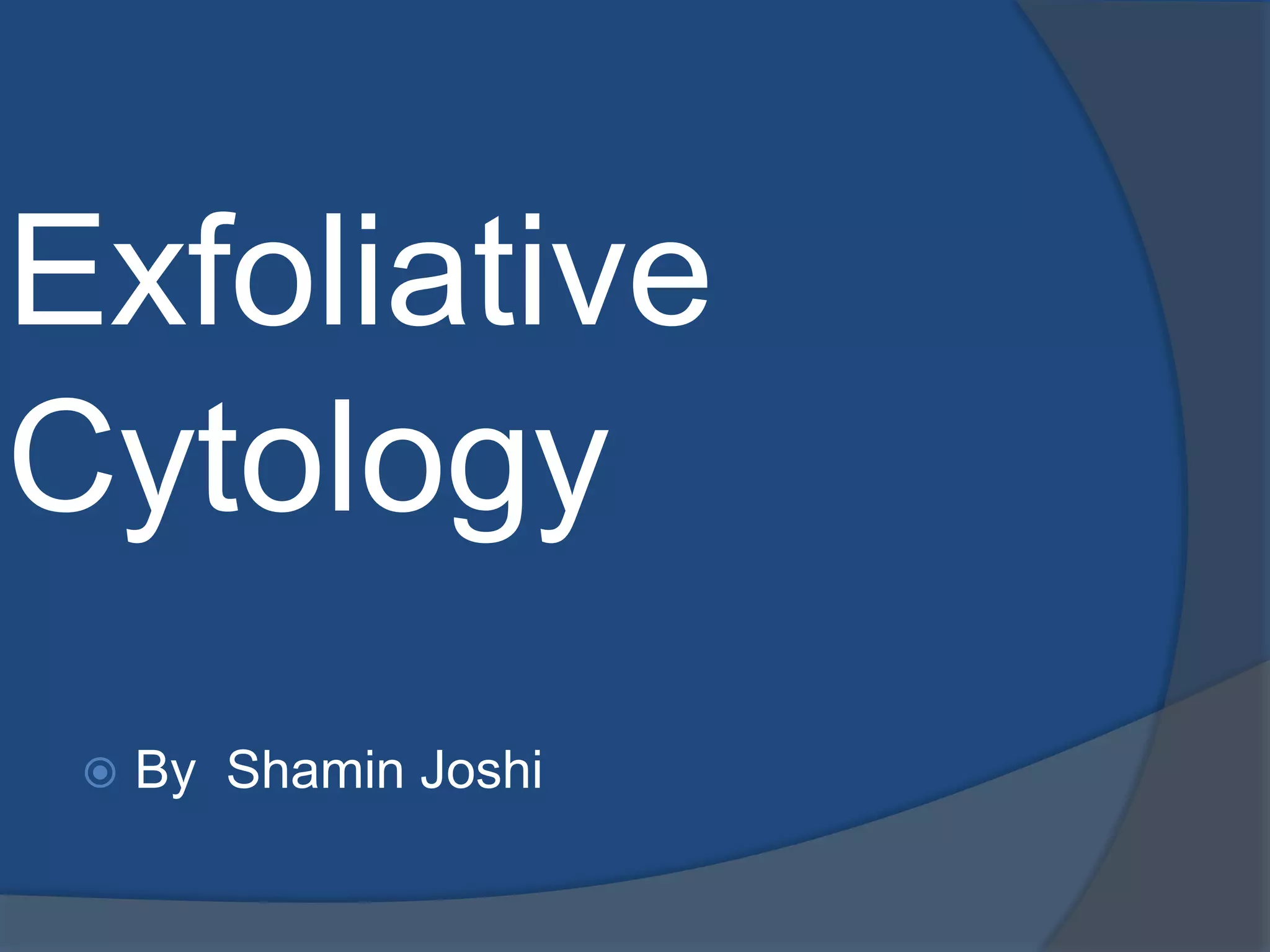 Exfoliative Cytology

By Shamin Joshi